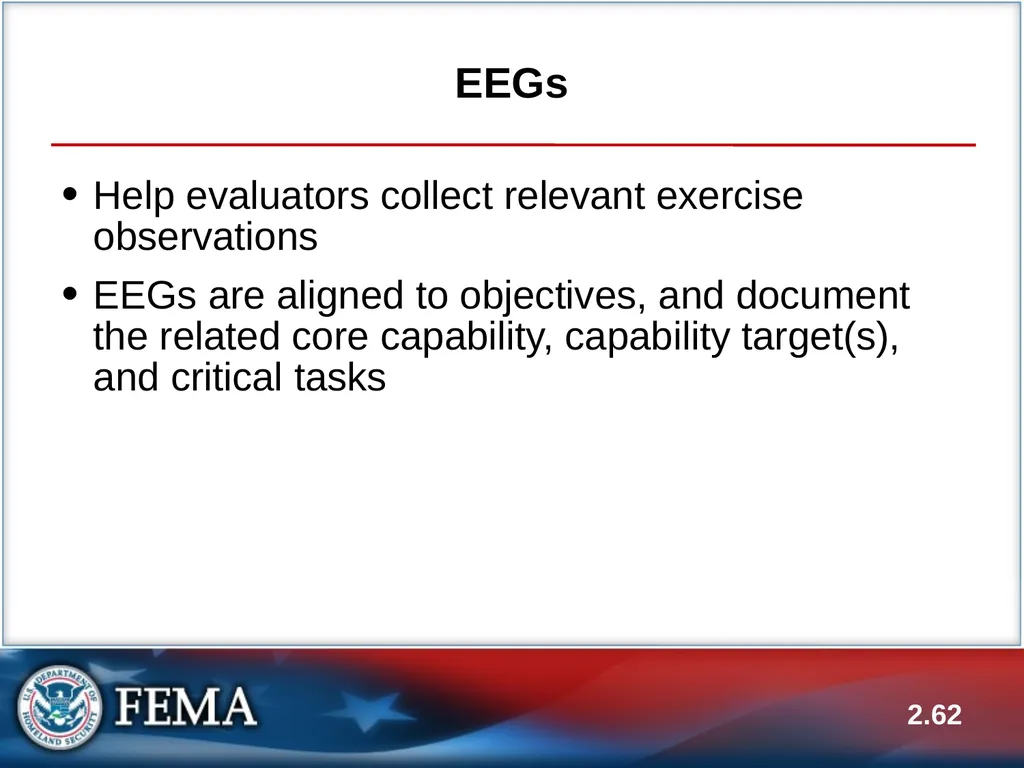 EEGs

• Help evaluators collect relevant exercise observations

• EEGs are aligned to objectives, and document the related core capability, capability target(s), and critical tasks

U.S. DEPARTMENT OF HOMELAND SECURITY

FEMA

2.62